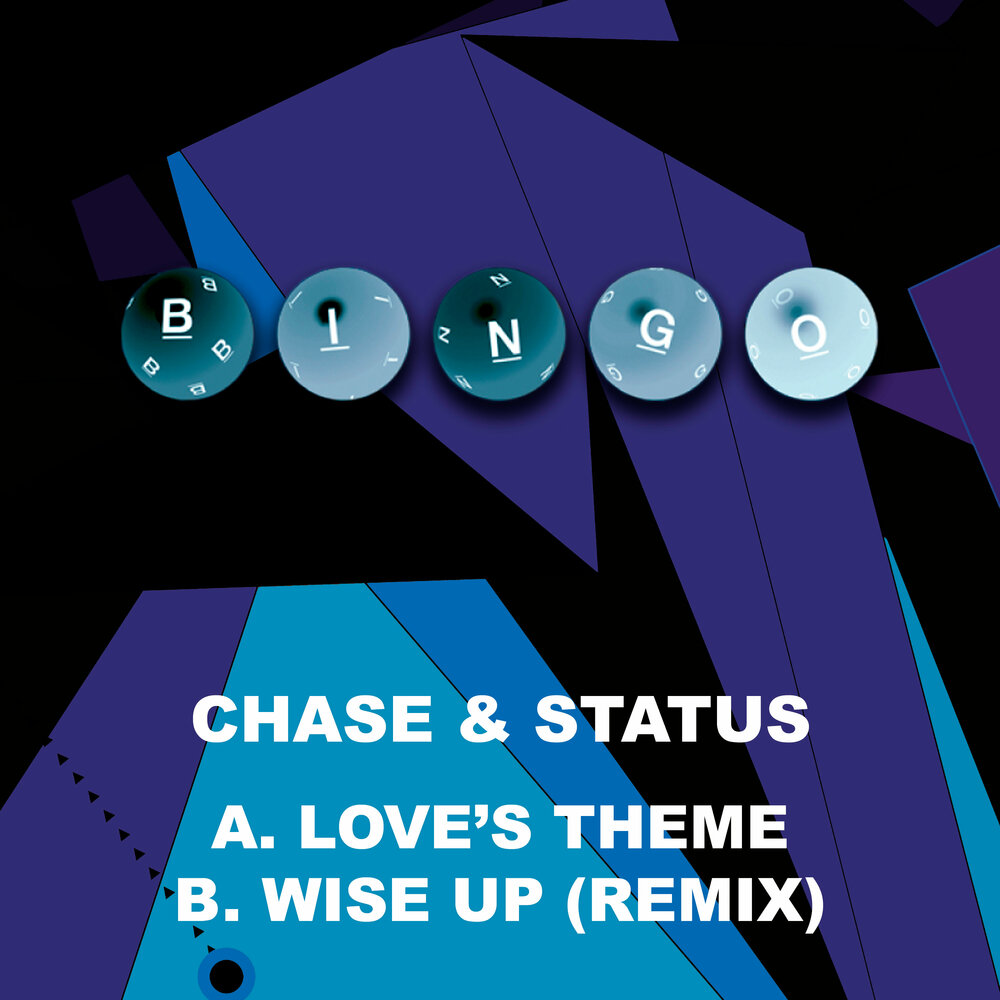 B I N G O

CHASE & STATUS

A. LOVE'S THEME
B. WISE UP (REMIX)